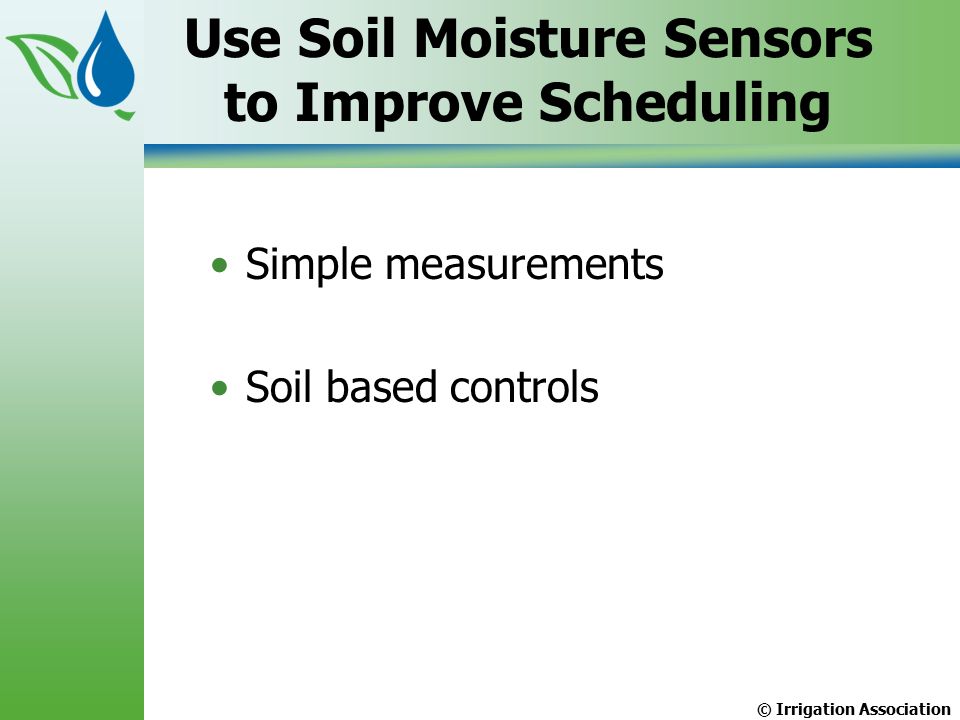 Use Soil Moisture Sensors to Improve Scheduling

• Simple measurements

• Soil based controls

© Irrigation Association